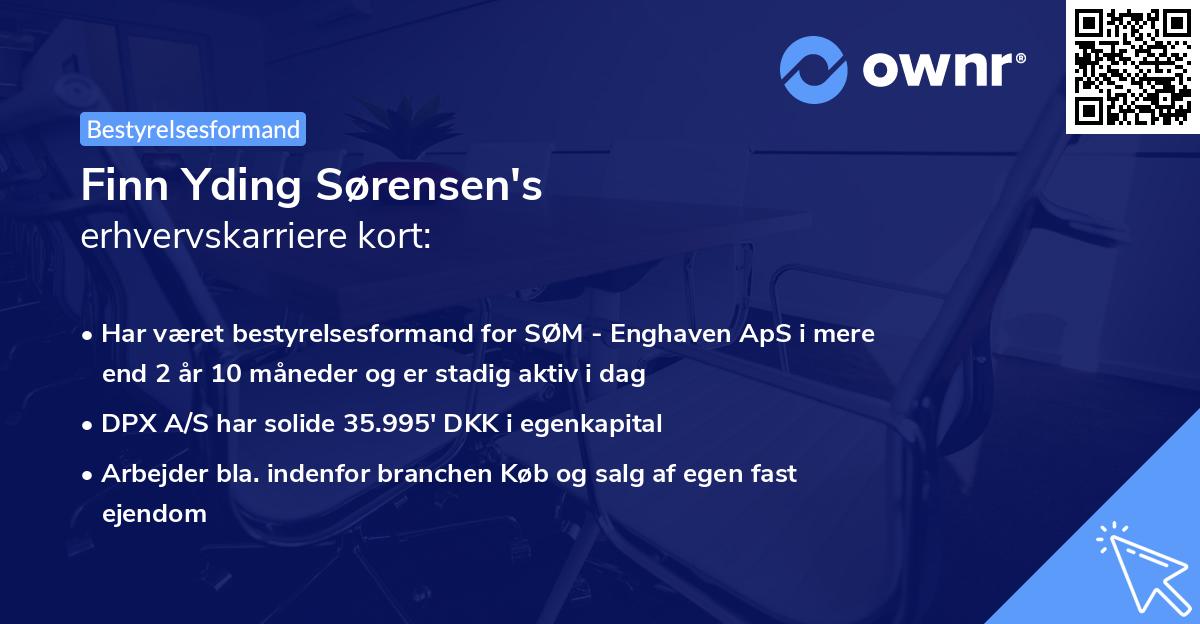 ownr®

Bestyrelsesformand

Finn Yding Sørensen's
erhvervskarriere kort:

• Har været bestyrelsesformand for SØM - Enghaven ApS i mere end 2 år 10 måneder og er stadig aktiv i dag
• DPX A/S har solide 35.995' DKK i egenkapital
• Arbejder bla. indenfor branchen Køb og salg af egen fast ejendom